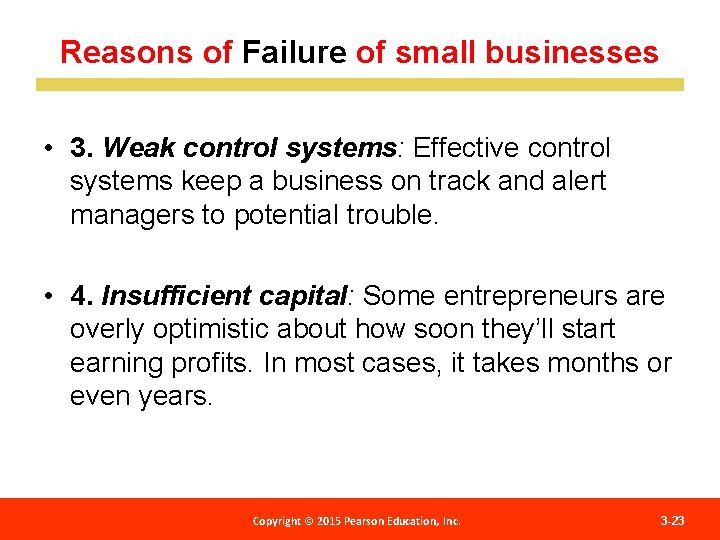 Reasons of Failure of small businesses

• 3. Weak control systems: Effective control systems keep a business on track and alert managers to potential trouble.

• 4. Insufficient capital: Some entrepreneurs are overly optimistic about how soon they'll start earning profits. In most cases, it takes months or even years.

Copyright © 2015 Pearson Education, Inc.

3-23